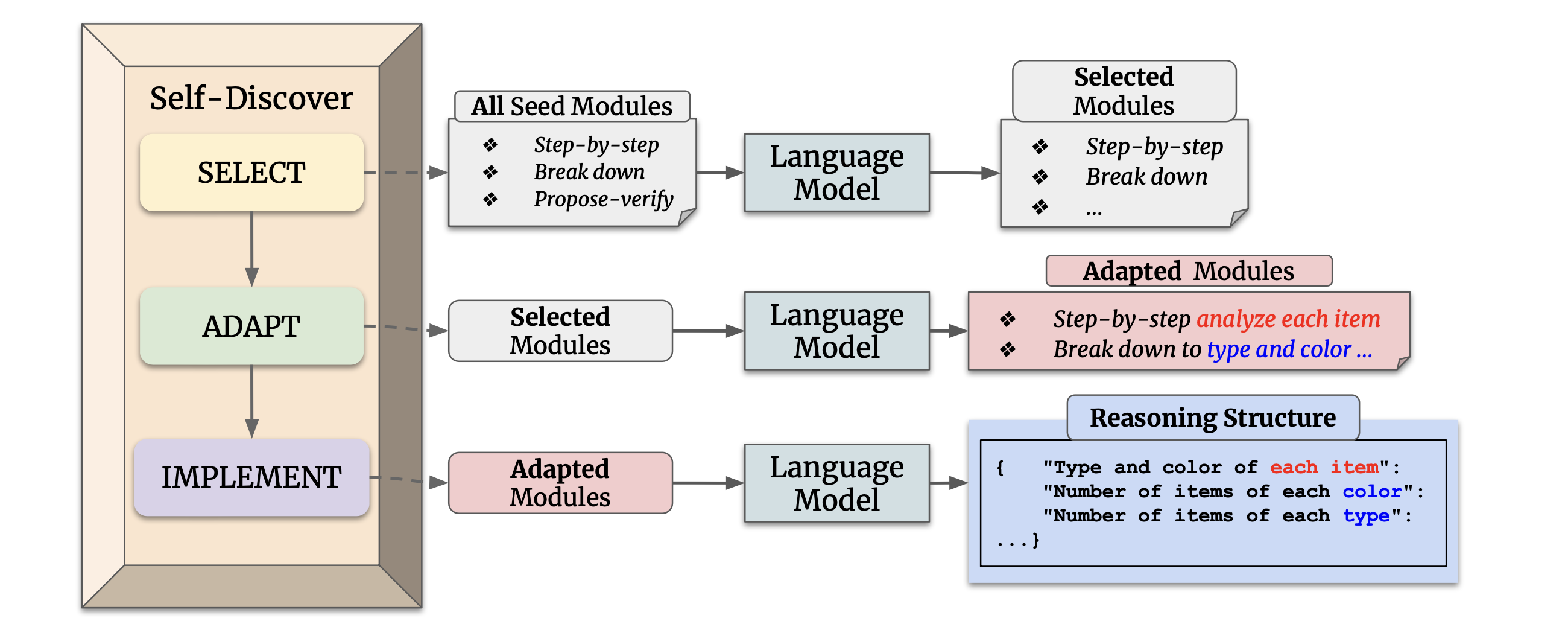 Self-Discover

SELECT

ADAPT

IMPLEMENT

All Seed Modules

❖ Step-by-step
❖ Break down
❖ Propose-verify

Language Model

Selected Modules

❖ Step-by-step
❖ Break down
❖ ...

Selected Modules

Language Model

Adapted Modules

❖ Step-by-step analyze each item
❖ Break down to type and color ...

Adapted Modules

Language Model

Reasoning Structure

{ "Type and color of each item":
"Number of items of each color":
"Number of items of each type":
...}